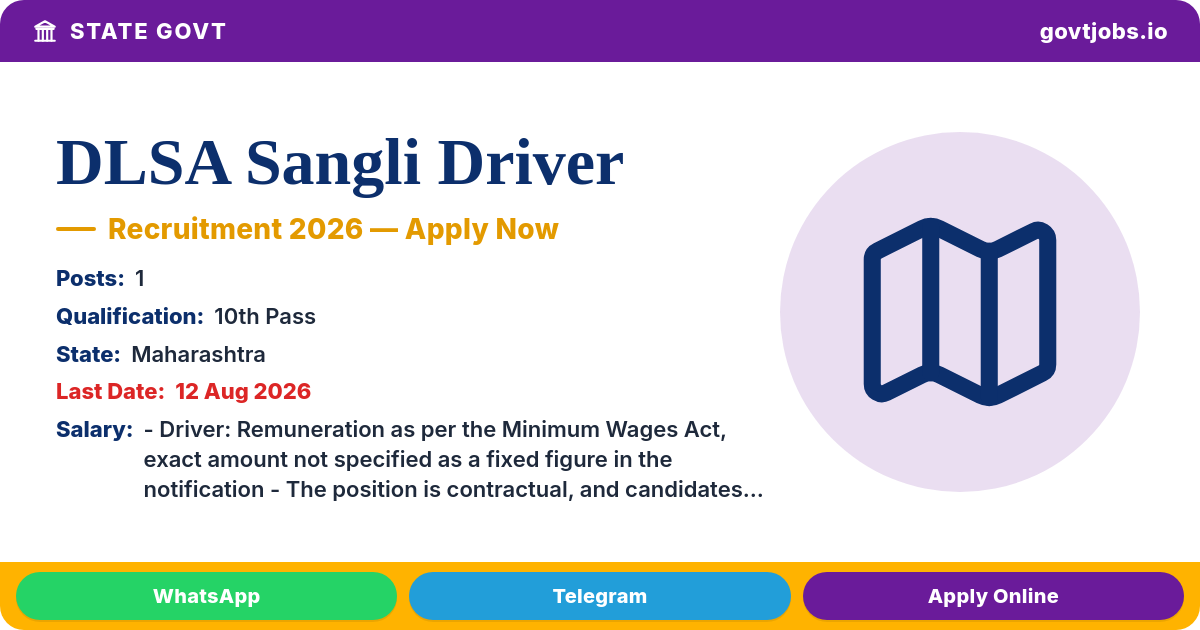 STATE GOVT

govtjobs.io

DLSA Sangli Driver

— Recruitment 2026 — Apply Now

Posts: 1

Qualification: 10th Pass

State: Maharashtra

Last Date: 12 Aug 2026

Salary: - Driver: Remuneration as per the Minimum Wages Act, exact amount not specified as a fixed figure in the notification - The position is contractual, and candidates...

WhatsApp

Telegram

Apply Online